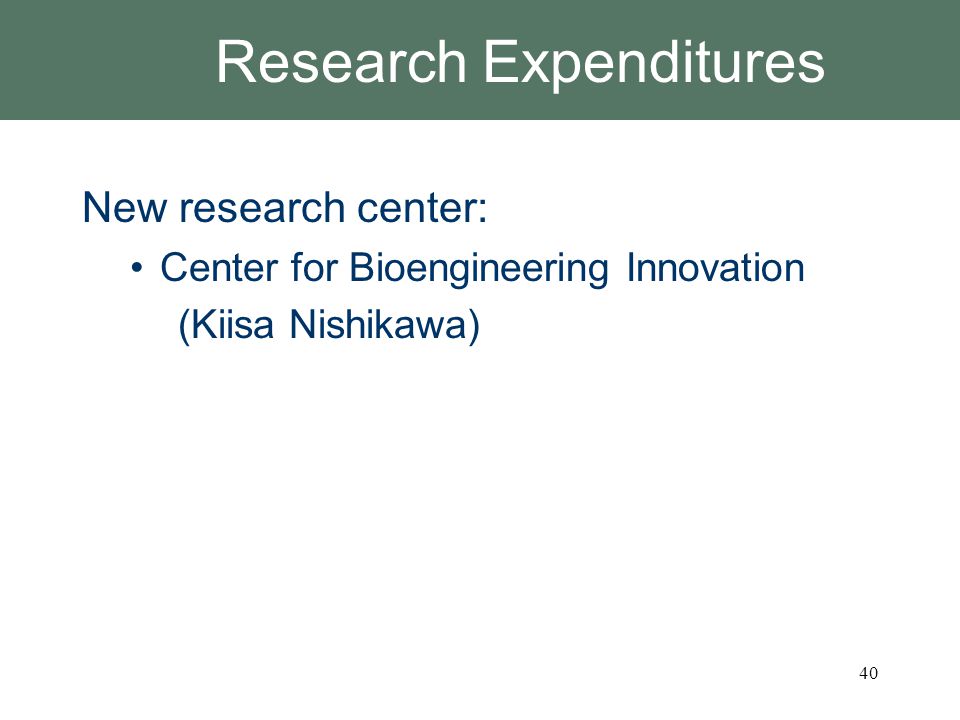 Research Expenditures

New research center:

• Center for Bioengineering Innovation (Kiisa Nishikawa)

40